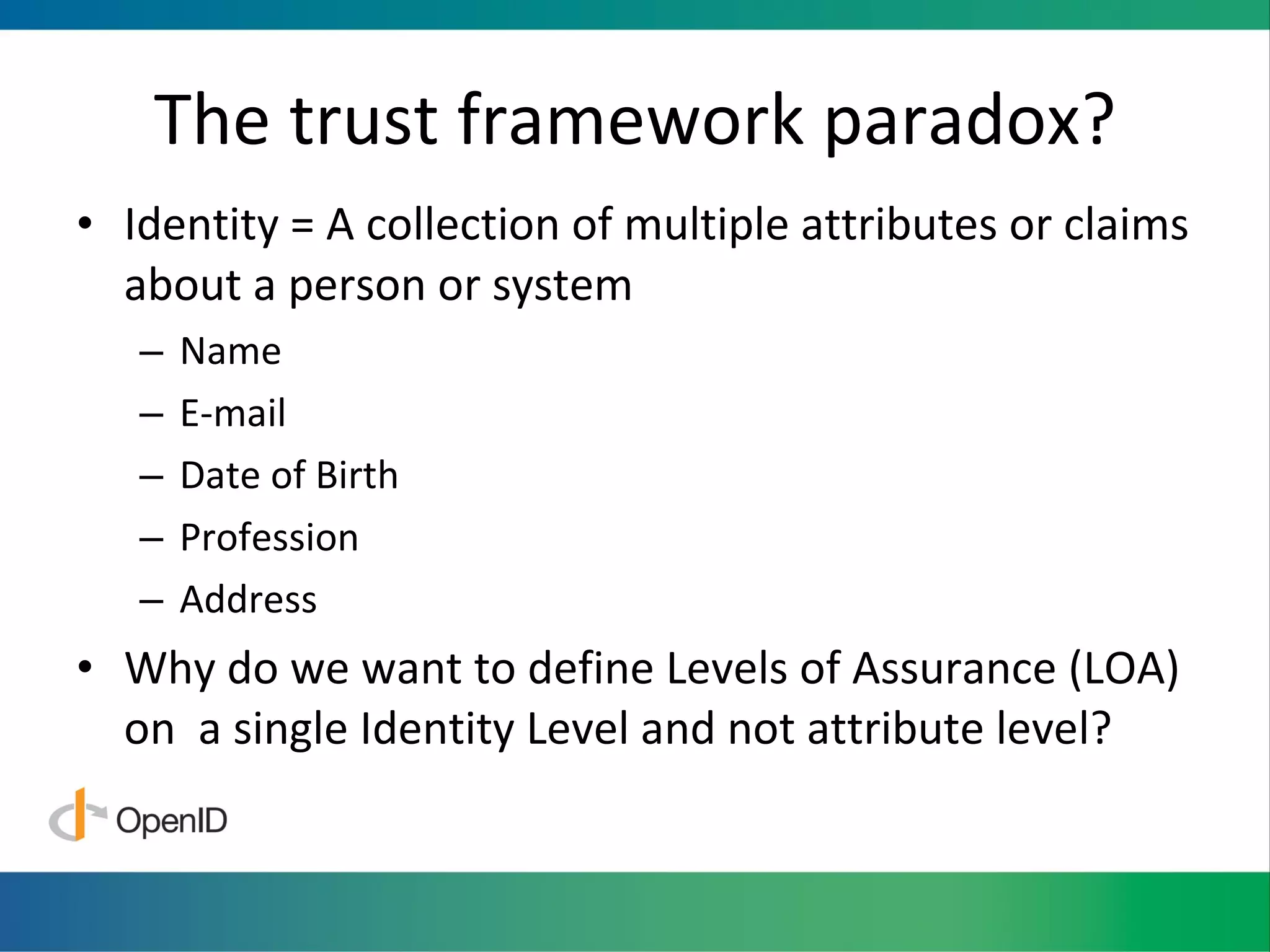 The trust framework paradox?

• Identity = A collection of multiple attributes or claims about a person or system
– Name
– E-mail
– Date of Birth
– Profession
– Address
• Why do we want to define Levels of Assurance (LOA) on a single Identity Level and not attribute level?

OpenID